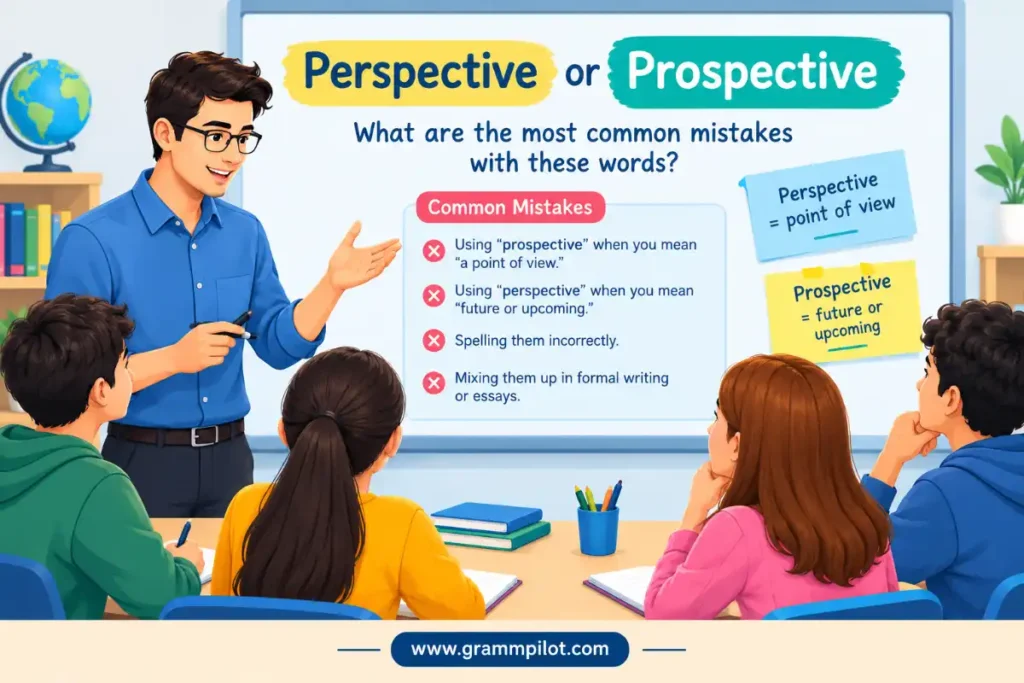 Perspective or Prospective

What are the most common mistakes with these words?

Common Mistakes

Using "prospective" when you mean "a point of view."

Using "perspective" when you mean "future or upcoming."

Spelling them incorrectly.

Mixing them up in formal writing or essays.

Perspective = point of view

Prospective = future or upcoming

www.grammpilot.com